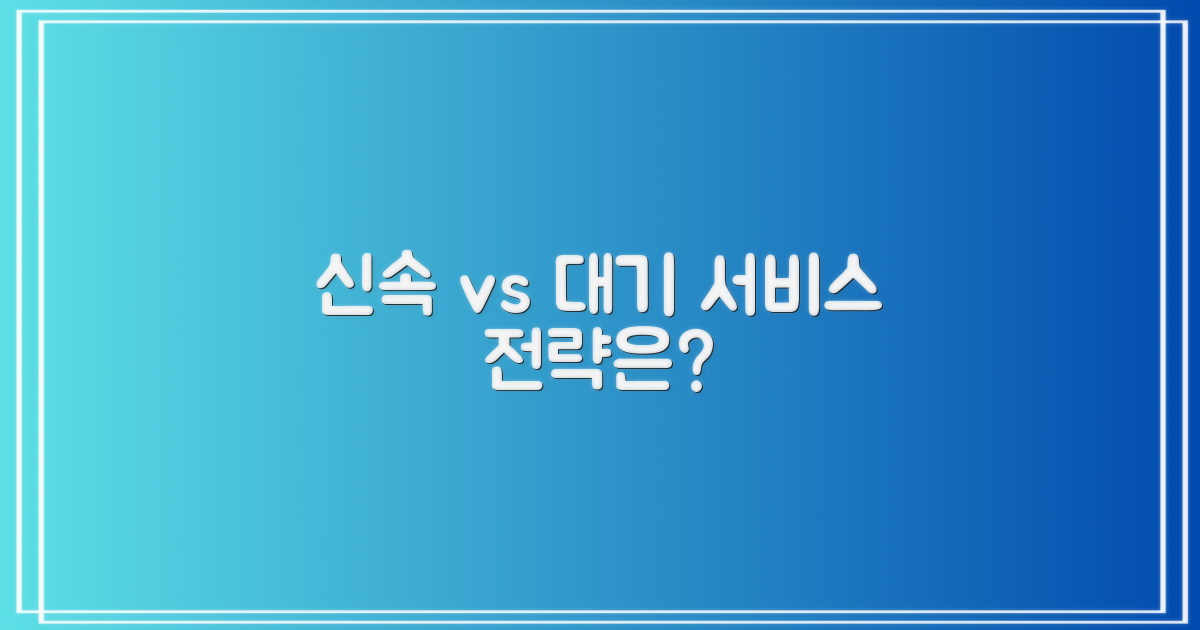 신속 vs 대기 서비스
전략은?